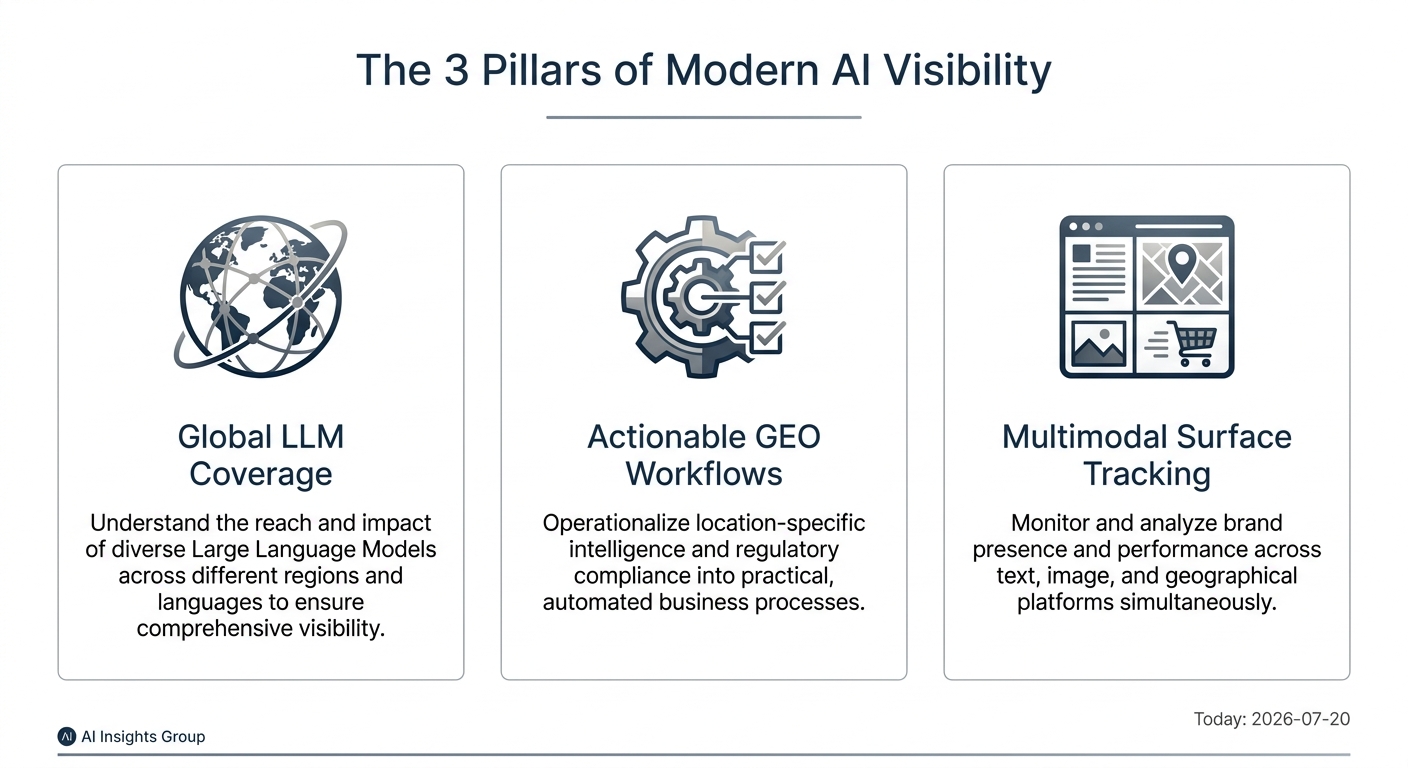 The 3 Pillars of Modern AI Visibility

Global LLM Coverage

Understand the reach and impact of diverse Large Language Models across different regions and languages to ensure comprehensive visibility.

Actionable GEO Workflows

Operationalize location-specific intelligence and regulatory compliance into practical, automated business processes.

Multimodal Surface Tracking

Monitor and analyze brand presence and performance across text, image, and geographical platforms simultaneously.

AI AI Insights Group

Today: 2026-07-20